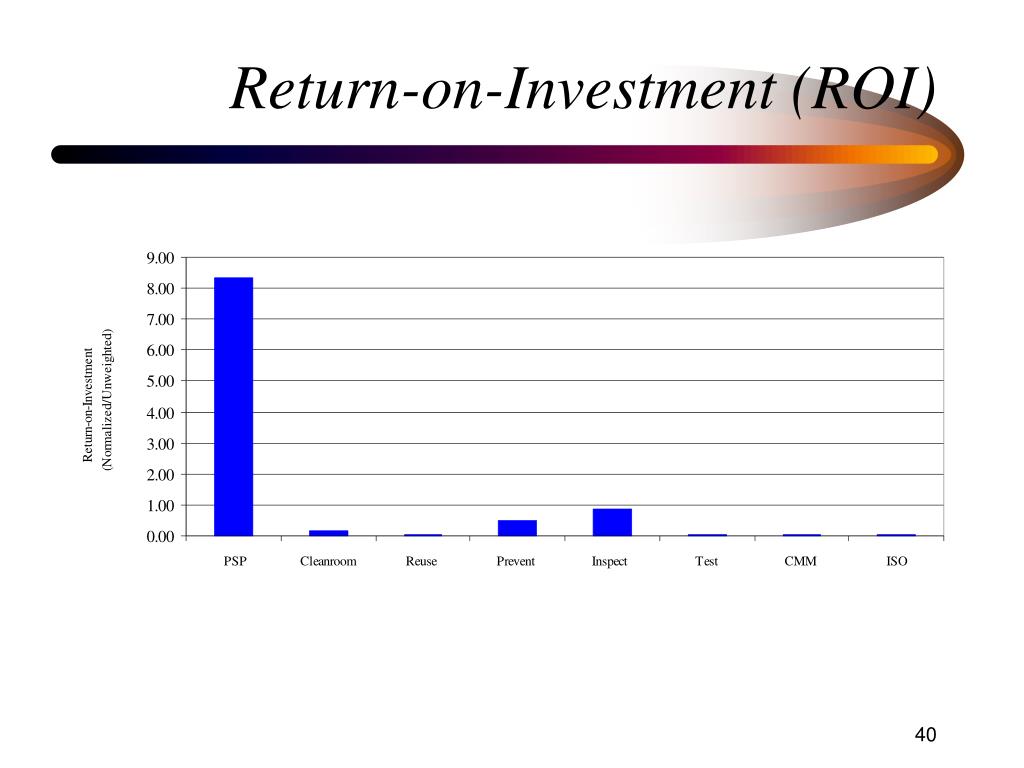 Return-on-Investment (ROI)

Return-on-Investment (Normalized/Unweighted)

9.00
8.00
7.00
6.00
5.00
4.00
3.00
2.00
1.00
0.00

PSP
Cleanroom
Reuse
Prevent
Inspect
Test
CMM
ISO

40